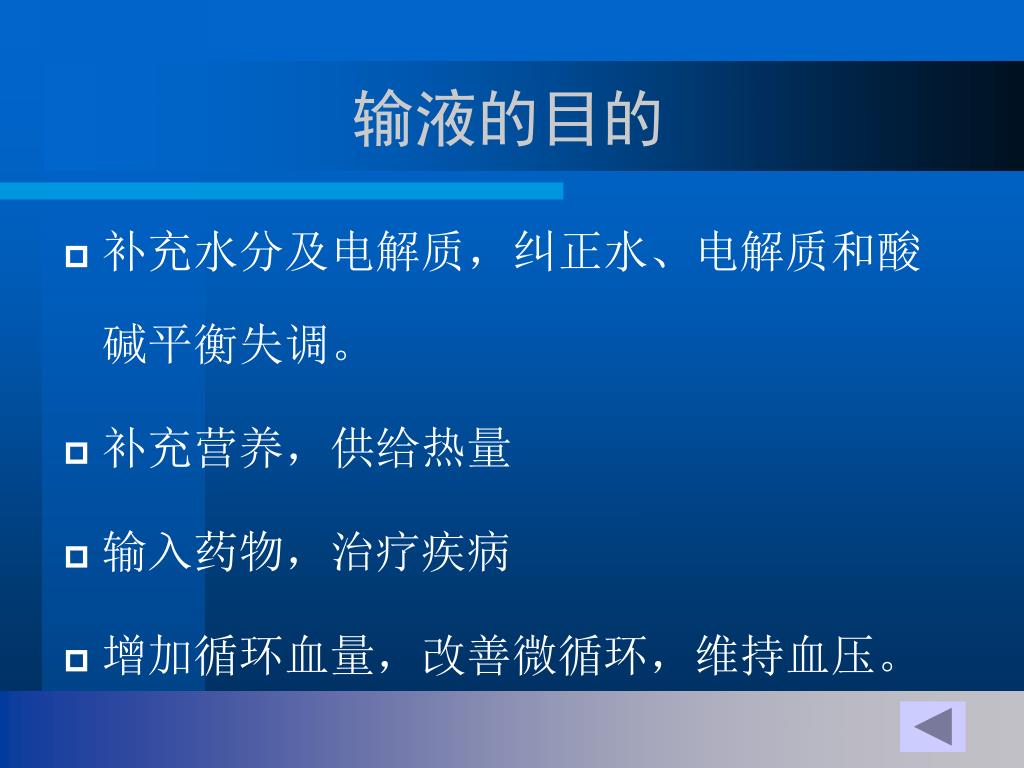 输液的目的

补充水分及电解质，纠正水、电解质和酸碱平衡失调。

补充营养，供给热量

输入药物，治疗疾病

增加循环血量，改善微循环，维持血压。